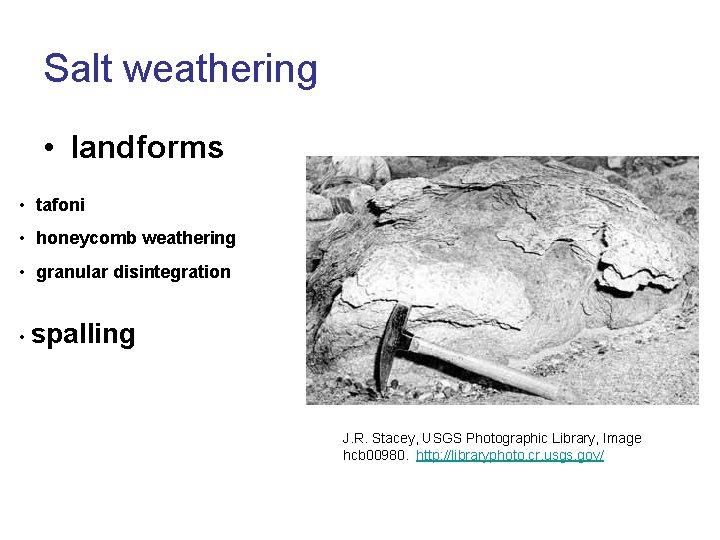 Salt weathering

• landforms

• tafoni

• honeycomb weathering

• granular disintegration

• spalling

J.R. Stacey, USGS Photographic Library, Image hcb00980. http://libraryphoto.cr.usgs.gov/